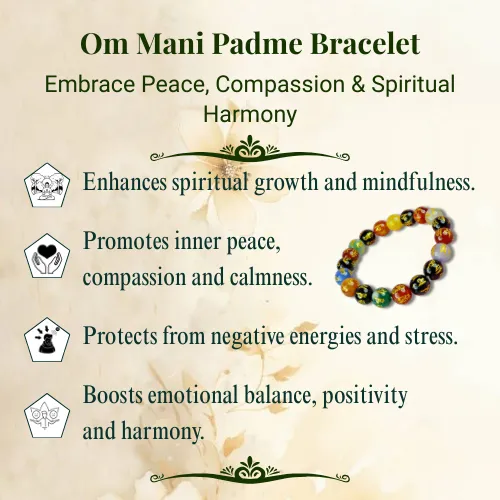 Om Mani Padme Bracelet

Embrace Peace, Compassion & Spiritual Harmony

Enhances spiritual growth and mindfulness.

Promotes inner peace, compassion and calmness.

Protects from negative energies and stress.

Boosts emotional balance, positivity and harmony.